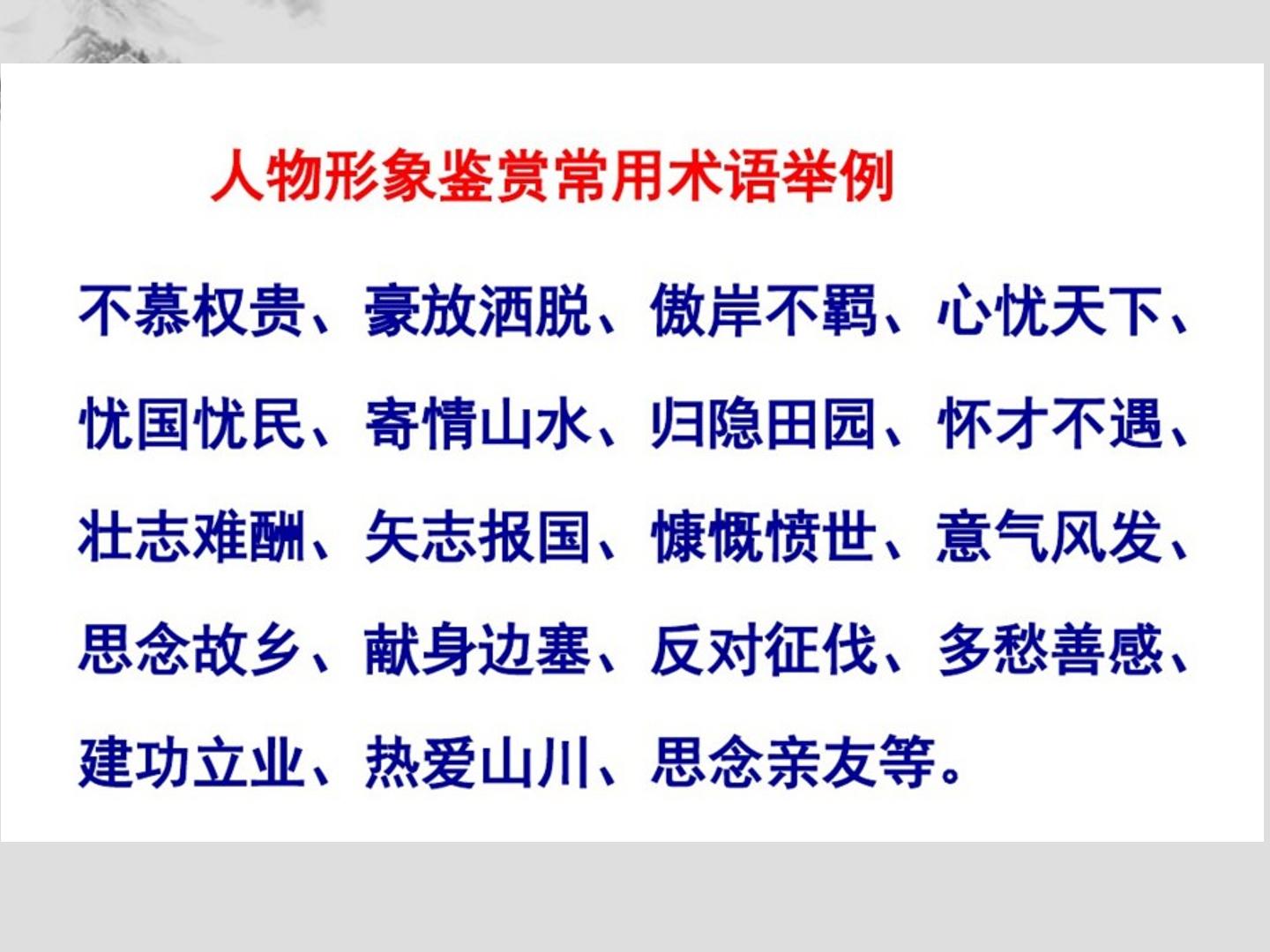 人物形象鉴赏常用术语举例

不慕权贵、豪放洒脱、傲岸不羁、心忧天下、忧国忧民、寄情山水、归隐田园、怀才不遇、壮志难酬、矢志报国、慷慨愤世、意气风发、思念故乡、献身边塞、反对征伐、多愁善感、建功立业、热爱山川、思念亲友等。